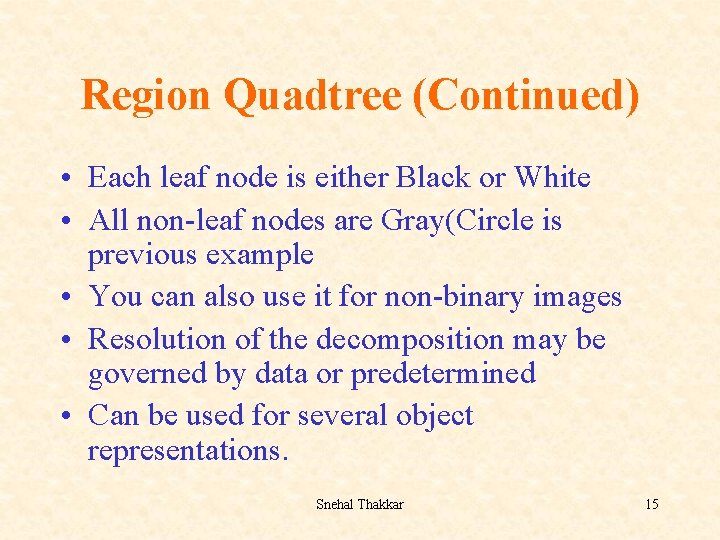 Region Quadtree (Continued)

• Each leaf node is either Black or White
• All non-leaf nodes are Gray(Circle is previous example
• You can also use it for non-binary images
• Resolution of the decomposition may be governed by data or predetermined
• Can be used for several object representations.

Snehal Thakkar

15